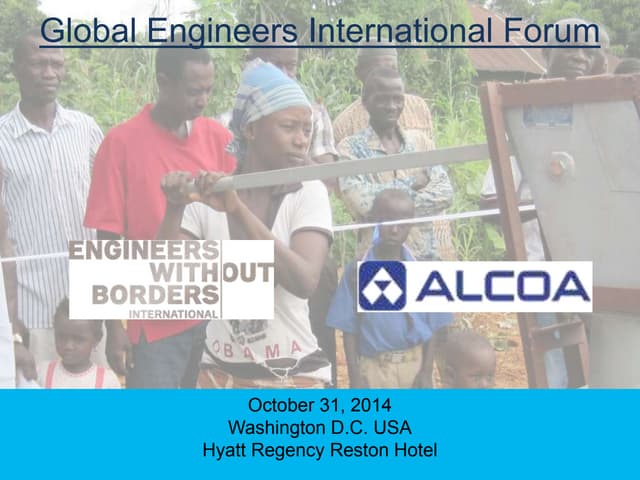 Global Engineers International Forum

ENGINEERS WITHOUT BORDERS INTERNATIONAL

ALCOA

OBAMA

October 31, 2014
Washington D.C. USA
Hyatt Regency Reston Hotel